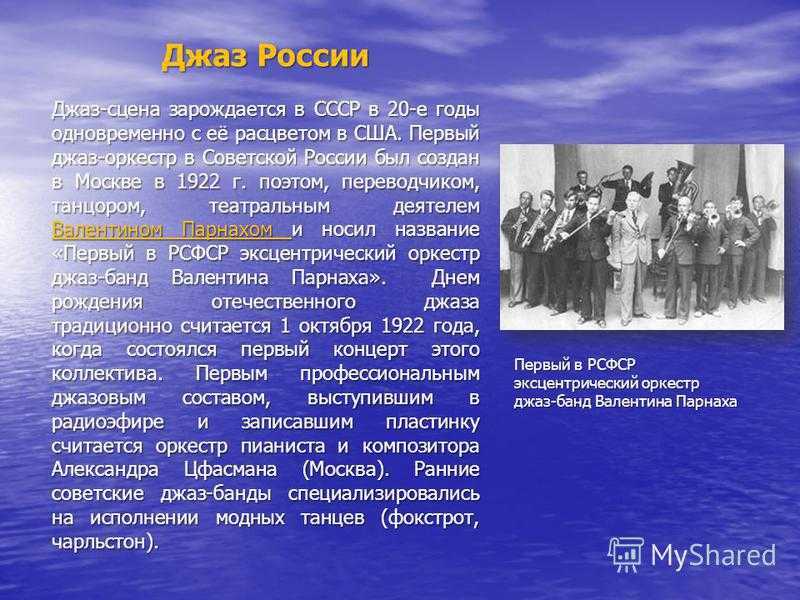 Джаз России

Джаз-сцена зарождается в СССР в 20-е годы одновременно с её расцветом в США. Первый джаз-оркестр в Советской России был создан в Москве в 1922 г. поэтом, переводчиком, танцором, театральным деятелем Валентином Парнахом и носил название «Первый в РСФСР эксцентрический оркестр джаз-банд Валентина Парнаха». Днем рождения отечественного джаза традиционно считается 1 октября 1922 года, когда состоялся первый концерт этого коллектива. Первым профессиональным джазовым составом, выступившим в радиоэфире и записавшим пластинку считается оркестр пианиста и композитора Александра Цфасмана (Москва). Ранние советские джаз-банды специализировались на исполнении модных танцев (фокстрот, чарльстон).

Первый в РСФСР эксцентрический оркестр джаз-банд Валентина Парнаха

MyShared